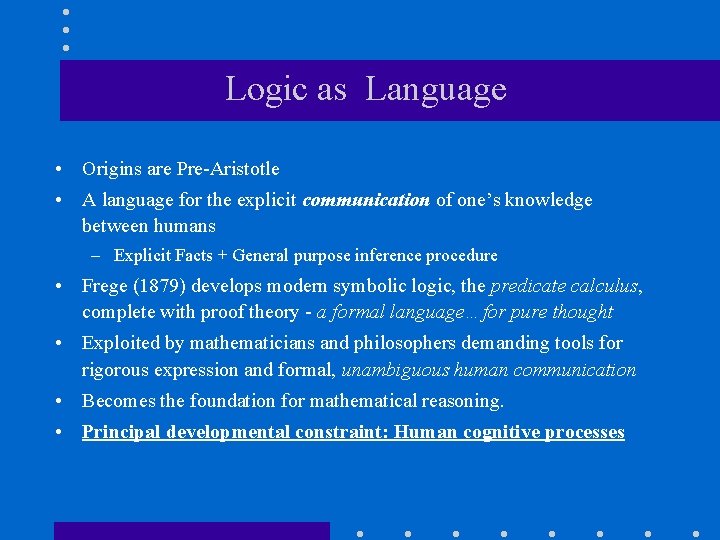 Logic as Language

• Origins are Pre-Aristotle

• A language for the explicit communication of one's knowledge between humans

– Explicit Facts + General purpose inference procedure

• Frege (1879) develops modern symbolic logic, the predicate calculus, complete with proof theory - a formal language… for pure thought

• Exploited by mathematicians and philosophers demanding tools for rigorous expression and formal, unambiguous human communication

• Becomes the foundation for mathematical reasoning.

• Principal developmental constraint: Human cognitive processes